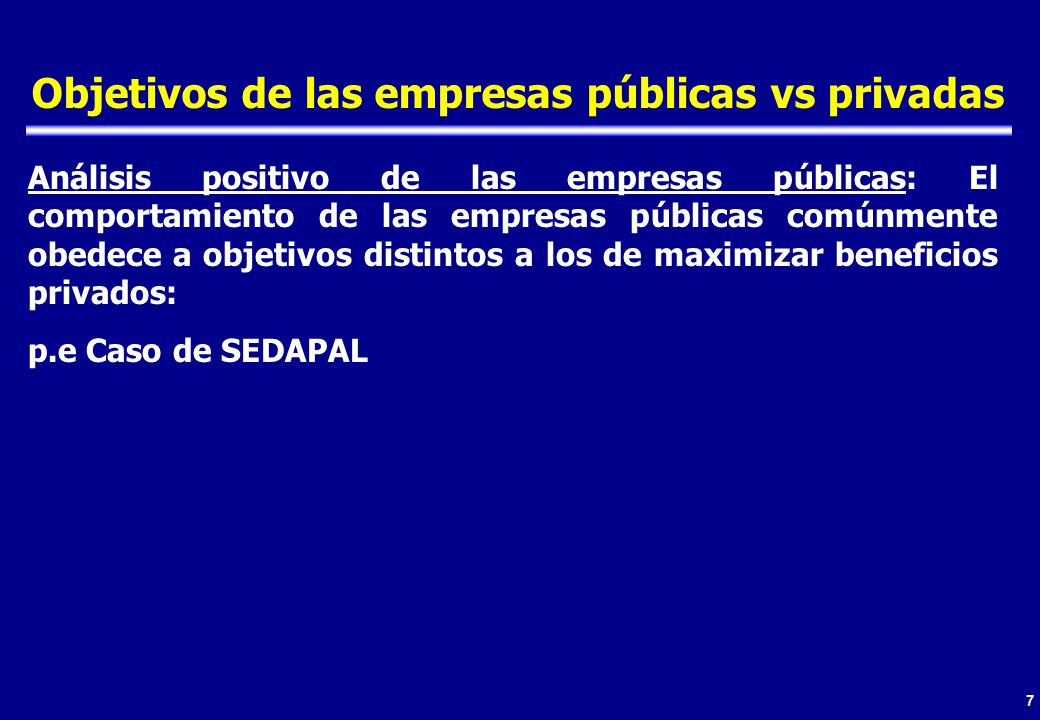 Objetivos de las empresas públicas vs privadas

Análisis positivo de las empresas públicas: El comportamiento de las empresas públicas comúnmente obedece a objetivos distintos a los de maximizar beneficios privados:

p.e Caso de SEDAPAL

7